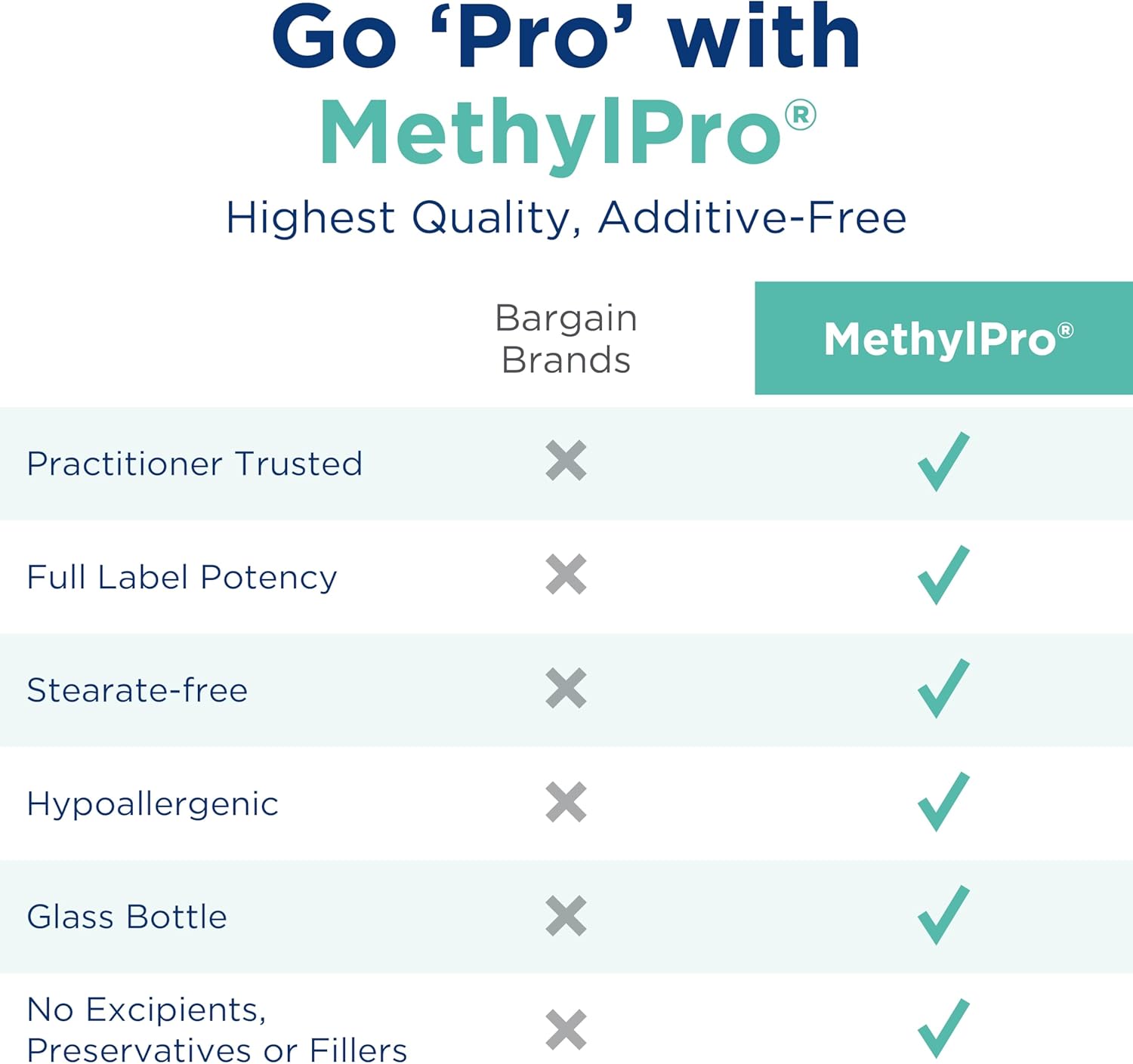 Go ‘Pro’ with MethylPro®

Highest Quality, Additive-Free

| | Bargain Brands | MethylPro® |
|---|---|---|
| Practitioner Trusted | ✗ | ✓ |
| Full Label Potency | ✗ | ✓ |
| Stearate-free | ✗ | ✓ |
| Hypoallergenic | ✗ | ✓ |
| Glass Bottle | ✗ | ✓ |
| No Excipients, Preservatives or Fillers | ✗ | ✓ |